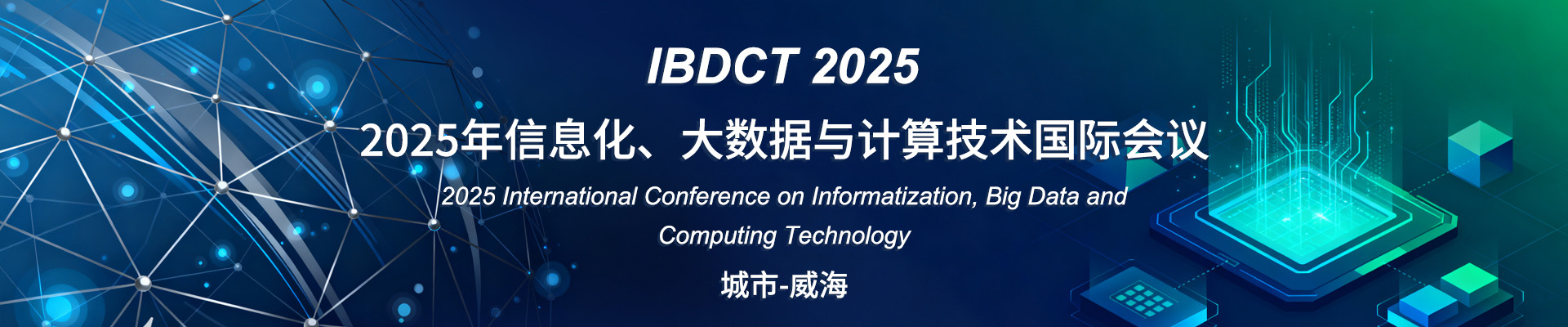 IBDCT 2025

2025年信息化、大数据与计算技术国际会议

2025 International Conference on Informatization, Big Data and Computing Technology

城市-威海